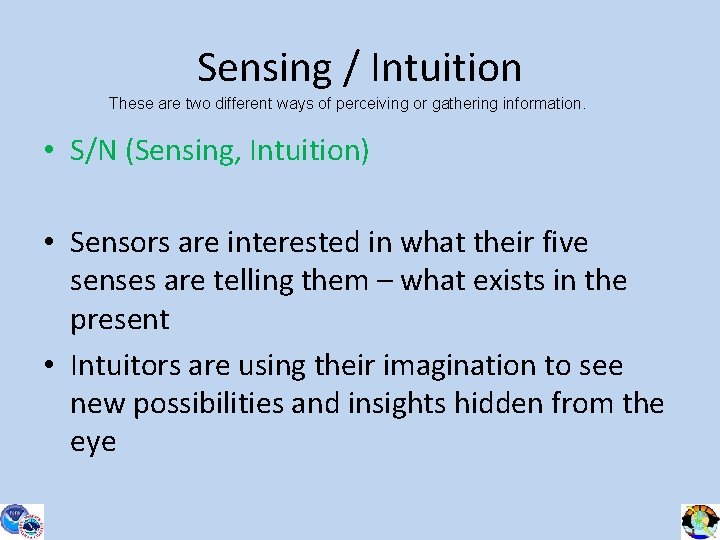 Sensing / Intuition

These are two different ways of perceiving or gathering information.

• S/N (Sensing, Intuition)

• Sensors are interested in what their five senses are telling them – what exists in the present

• Intuitors are using their imagination to see new possibilities and insights hidden from the eye